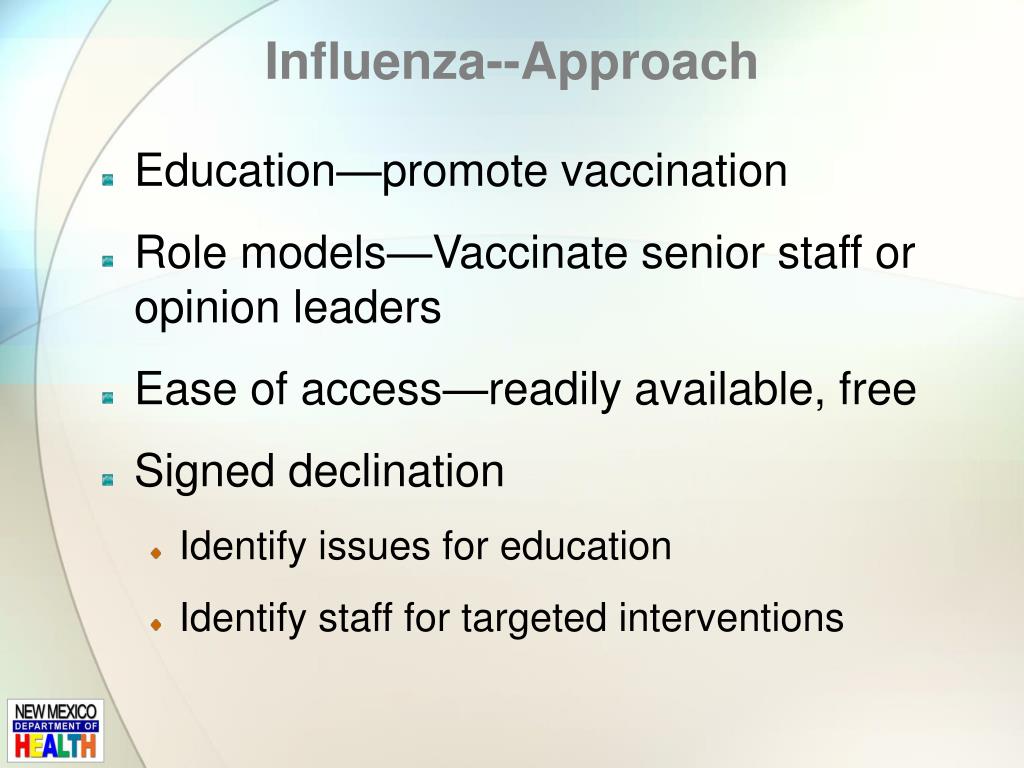 Influenza--Approach

Education—promote vaccination

Role models—Vaccinate senior staff or opinion leaders

Ease of access—readily available, free

Signed declination

Identify issues for education

Identify staff for targeted interventions

NEW MEXICO DEPARTMENT OF HEALTH